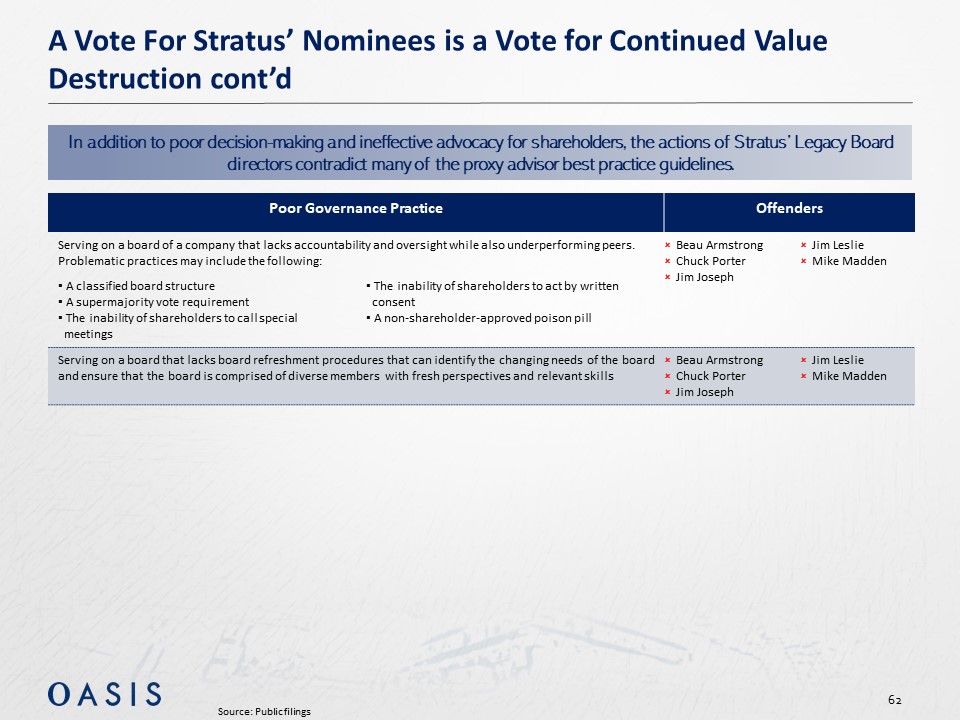 A Vote For Stratus' Nominees is a Vote for Continued Value Destruction cont'd

In addition to poor decision-making and ineffective advocacy for shareholders, the actions of Stratus' Legacy Board directors contradict many of the proxy advisor best practice guidelines.

| Poor Governance Practice | Offenders |
|---|---|
| Serving on a board of a company that lacks accountability and oversight while also underperforming peers. Problematic practices may include the following: ▪ A classified board structure ▪ A supermajority vote requirement ▪ The inability of shareholders to call special meetings ▪ The inability of shareholders to act by written consent ▪ A non-shareholder-approved poison pill | × Beau Armstrong × Chuck Porter × Jim Joseph × Jim Leslie × Mike Madden |
| Serving on a board that lacks board refreshment procedures that can identify the changing needs of the board and ensure that the board is comprised of diverse members with fresh perspectives and relevant skills | × Beau Armstrong × Chuck Porter × Jim Joseph × Jim Leslie × Mike Madden |

OASIS

Source: Public filings

62